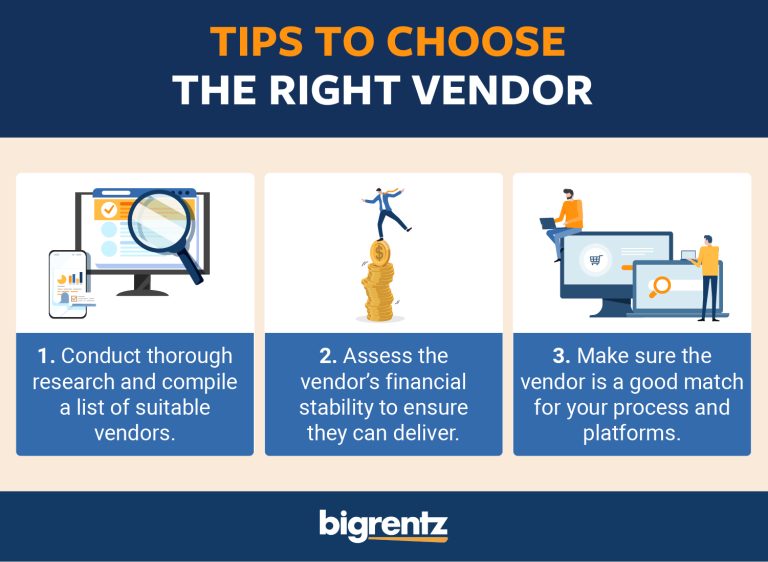 TIPS TO CHOOSE
THE RIGHT VENDOR

1. Conduct thorough research and compile a list of suitable vendors.

2. Assess the vendor's financial stability to ensure they can deliver.

3. Make sure the vendor is a good match for your process and platforms.

bigrentz